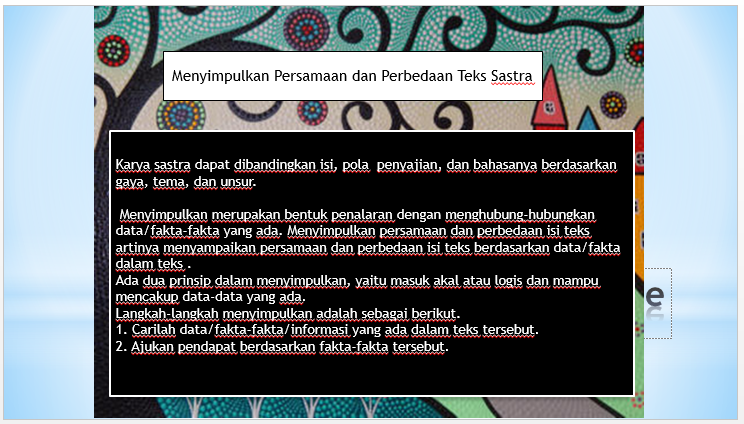 Menyimpulkan Persamaan dan Perbedaan Teks Sastra

Karya sastra dapat dibandingkan isi, pola penyajian, dan bahasanya berdasarkan gaya, tema, dan unsur.

Menyimpulkan merupakan bentuk penalaran dengan menghubung-hubungkan data/fakta-fakta yang ada. Menyimpulkan persamaan dan perbedaan isi teks artinya menyampaikan persamaan dan perbedaan isi teks berdasarkan data/fakta dalam teks .
Ada dua prinsip dalam menyimpulkan, yaitu masuk akal atau logis dan mampu mencakup data-data yang ada.
Langkah-langkah menyimpulkan adalah sebagai berikut.
1. Carilah data/fakta-fakta/informasi yang ada dalam teks tersebut.
2. Ajukan pendapat berdasarkan fakta-fakta tersebut.

e